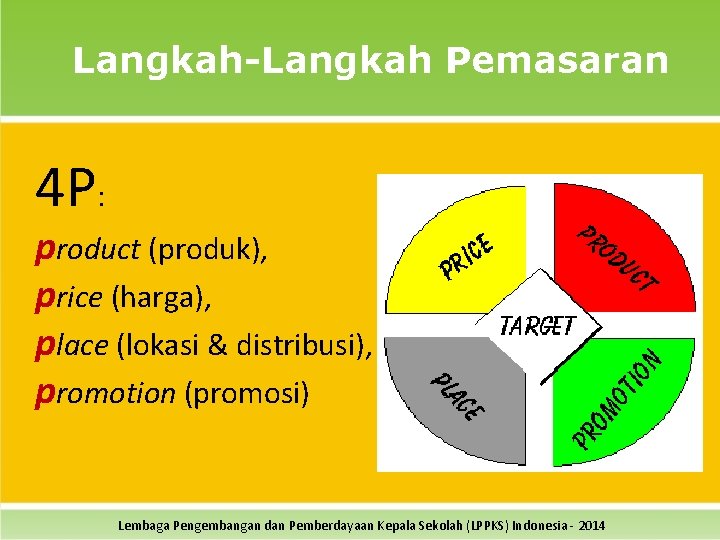 Langkah-Langkah Pemasaran

4P:
product (produk),
price (harga),
place (lokasi & distribusi),
promotion (promosi)

PRICE
PRODUCT
TARGET
PLACE
PROMOTION

Lembaga Pengembangan dan Pemberdayaan Kepala Sekolah (LPPKS) Indonesia - 2014